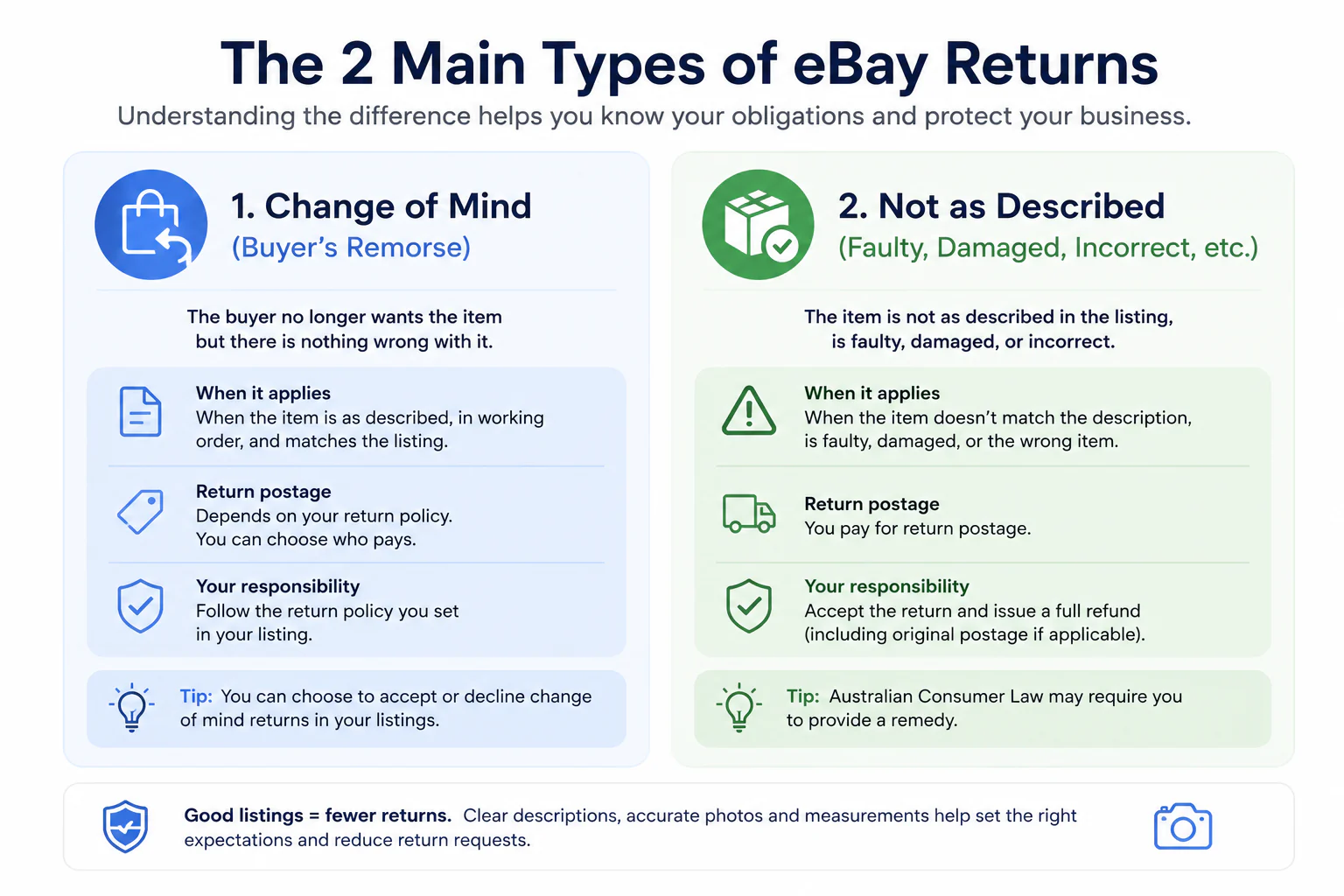 The 2 Main Types of eBay Returns
Understanding the difference helps you know your obligations and protect your business.

1. Change of Mind
(Buyer's Remorse)

The buyer no longer wants the item but there is nothing wrong with it.

When it applies
When the item is as described, in working order, and matches the listing.

Return postage
Depends on your return policy. You can choose who pays.

Your responsibility
Follow the return policy you set in your listing.

Tip: You can choose to accept or decline change of mind returns in your listings.

2. Not as Described
(Faulty, Damaged, Incorrect, etc.)

The item is not as described in the listing, is faulty, damaged, or incorrect.

When it applies
When the item doesn't match the description, is faulty, damaged, or the wrong item.

Return postage
You pay for return postage.

Your responsibility
Accept the return and issue a full refund (including original postage if applicable).

Tip: Australian Consumer Law may require you to provide a remedy.

Good listings = fewer returns. Clear descriptions, accurate photos and measurements help set the right expectations and reduce return requests.